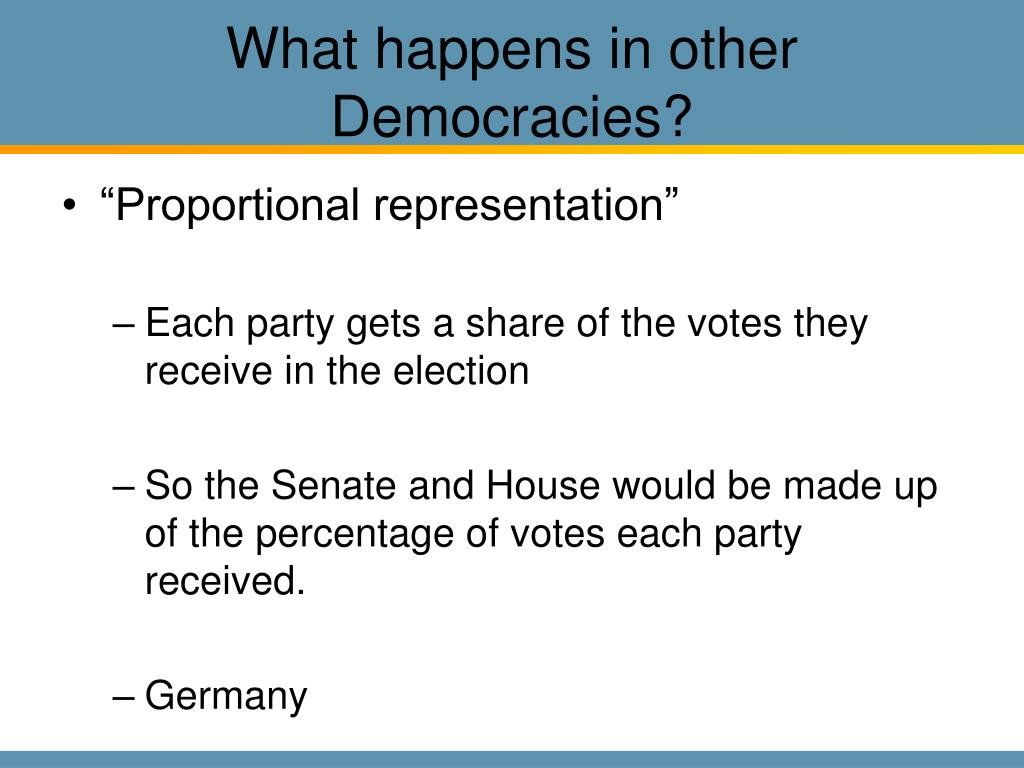 What happens in other Democracies?

• “Proportional representation”

– Each party gets a share of the votes they receive in the election

– So the Senate and House would be made up of the percentage of votes each party received.

– Germany